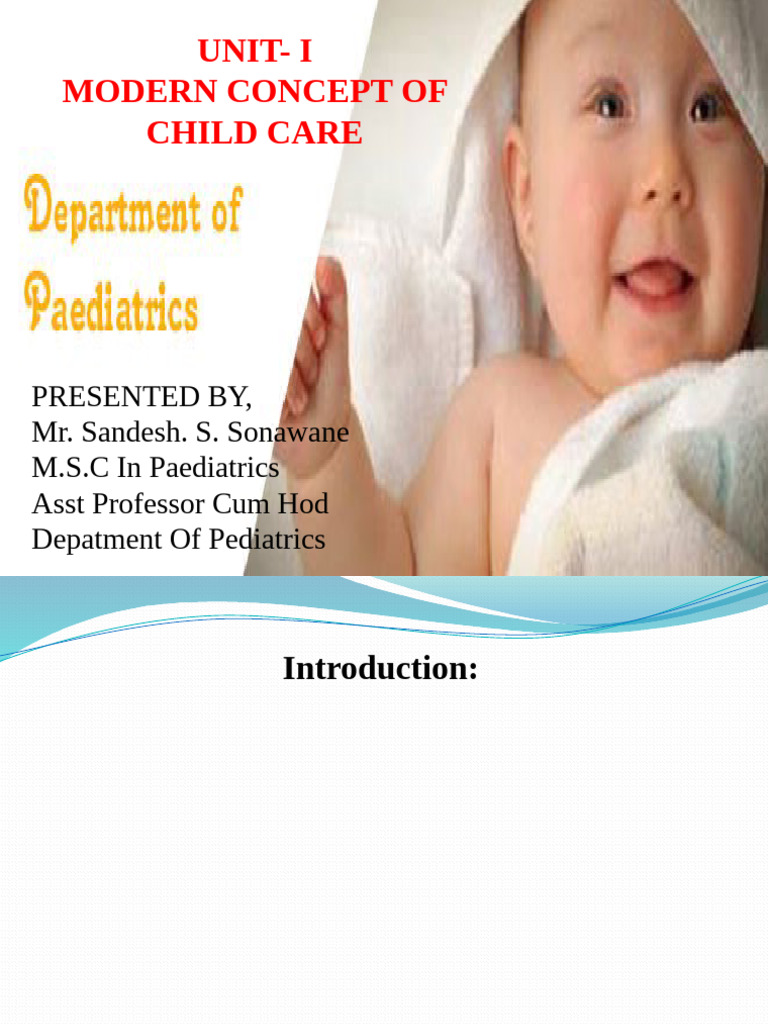 UNIT- I
MODERN CONCEPT OF CHILD CARE

Department of Paediatrics

PRESENTED BY,
Mr. Sandesh. S. Sonawane
M.S.C In Paediatrics
Asst Professor Cum Hod
Depatment Of Pediatrics

Introduction: